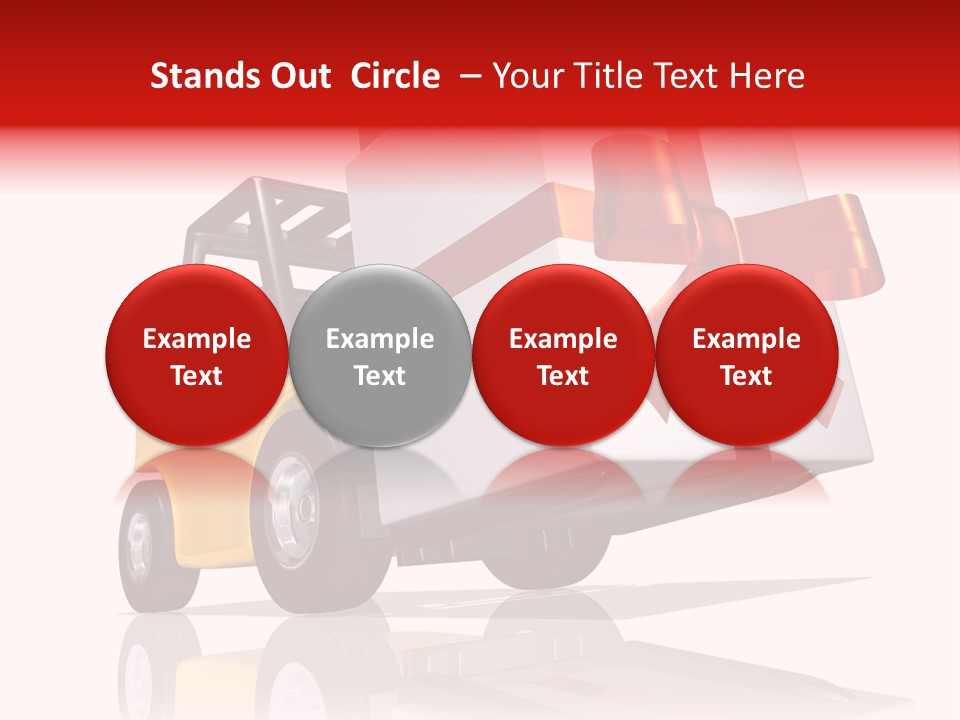 Stands Out Circle – Your Title Text Here

Example Text

Example Text

Example Text

Example Text